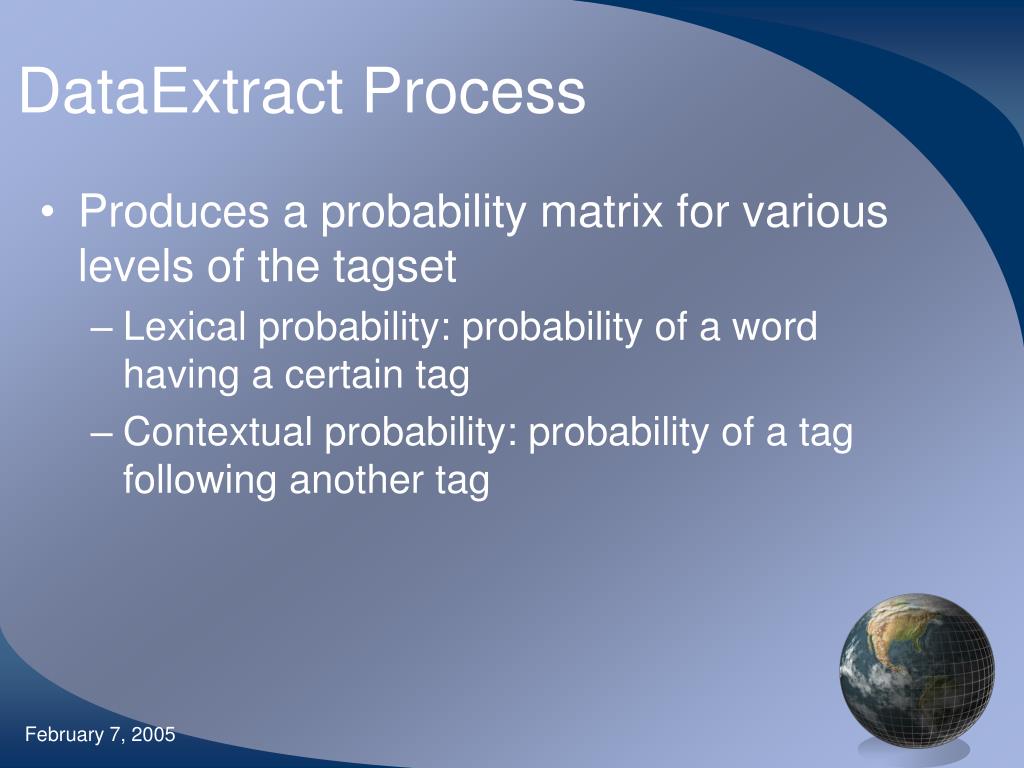 DataExtract Process

• Produces a probability matrix for various levels of the tagset

– Lexical probability: probability of a word having a certain tag

– Contextual probability: probability of a tag following another tag

February 7, 2005